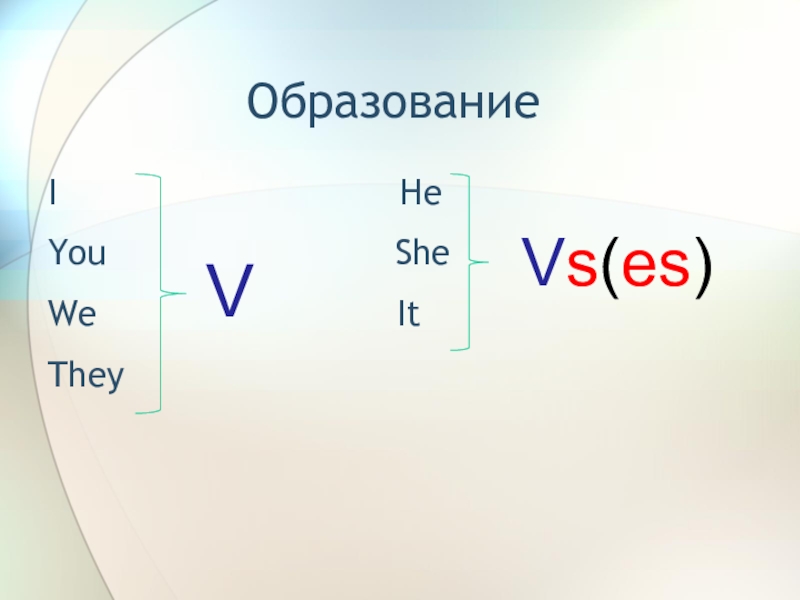 Образование

I
You
We
They

V

He
She
It

Vs(es)